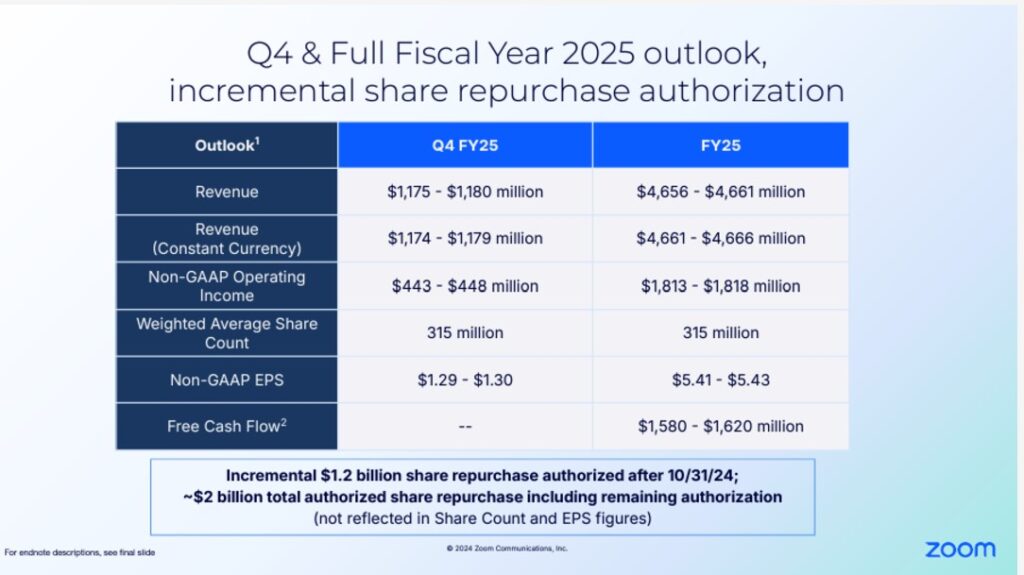 Q4 & Full Fiscal Year 2025 outlook, incremental share repurchase authorization

| Outlook$^1$ | Q4 FY25 | FY25 |
|---|---|---|
| Revenue | \$1,175 - \$1,180 million | \$4,656 - \$4,661 million |
| Revenue (Constant Currency) | \$1,174 - \$1,179 million | \$4,661 - \$4,666 million |
| Non-GAAP Operating Income | \$443 - \$448 million | \$1,813 - \$1,818 million |
| Weighted Average Share Count | 315 million | 315 million |
| Non-GAAP EPS | \$1.29 - \$1.30 | \$5.41 - \$5.43 |
| Free Cash Flow$^2$ | -- | \$1,580 - \$1,620 million |

Incremental \$1.2 billion share repurchase authorized after 10/31/24;
~\$2 billion total authorized share repurchase including remaining authorization
(not reflected in Share Count and EPS figures)

For endnote descriptions, see final slide

© 2024 Zoom Communications, Inc.

zoom